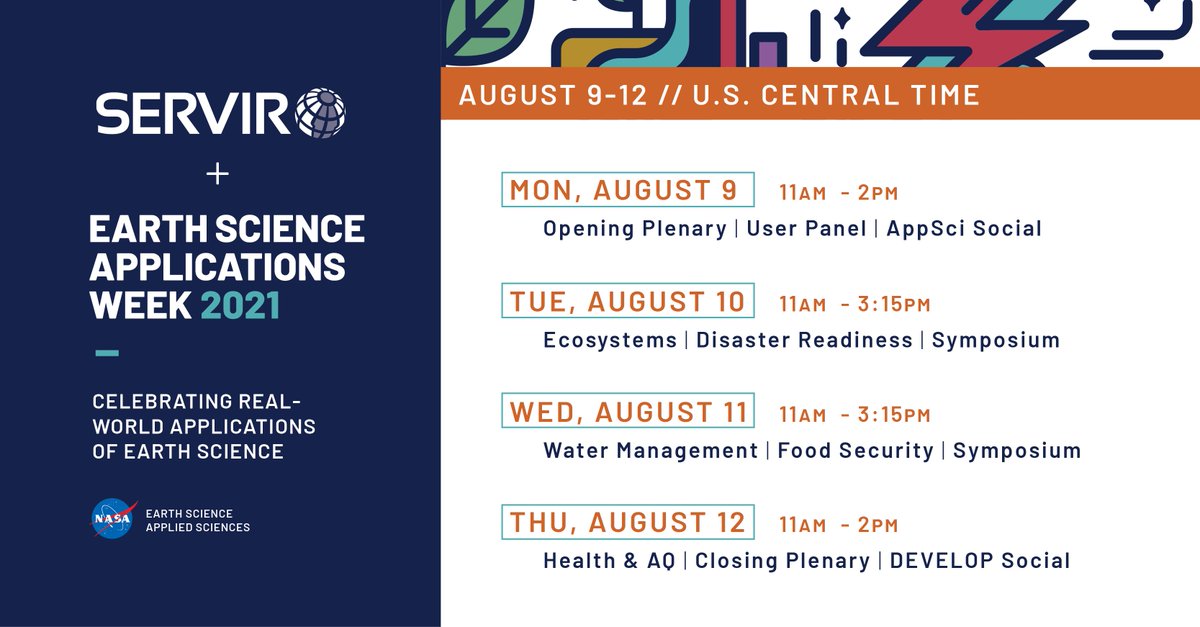 SERVIR
+
EARTH SCIENCE APPLICATIONS WEEK 2021

CELEBRATING REAL-WORLD APPLICATIONS OF EARTH SCIENCE

NASA
EARTH SCIENCE
APPLIED SCIENCES

AUGUST 9-12 // U.S. CENTRAL TIME

MON, AUGUST 9 11AM - 2PM
Opening Plenary | User Panel | AppSci Social

TUE, AUGUST 10 11AM - 3:15PM
Ecosystems | Disaster Readiness | Symposium

WED, AUGUST 11 11AM - 3:15PM
Water Management | Food Security | Symposium

THU, AUGUST 12 11AM - 2PM
Health & AQ | Closing Plenary | DEVELOP Social